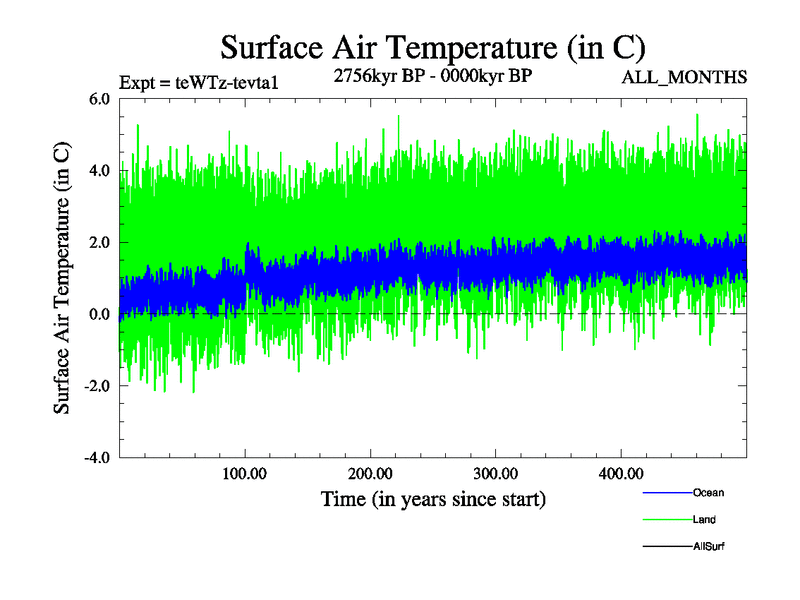 Surface Air Temperature (in C)

Expt = teWTz-tevta1

2756kyr BP - 0000kyr BP

ALL_MONTHS

Surface Air Temperature (in C)

6.0
4.0
2.0
0.0
-2.0
-4.0

100.00
200.00
300.00
400.00

Time (in years since start)

Ocean
Land
AllSurf